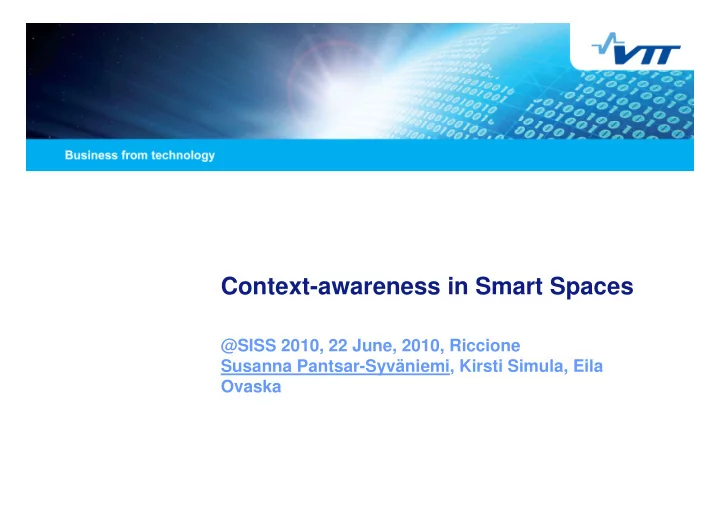 VTT

Business from technology

Context-awareness in Smart Spaces

@SISS 2010, 22 June, 2010, Riccione
Susanna Pantsar-Syväniemi, Kirsti Simula, Eila Ovaska